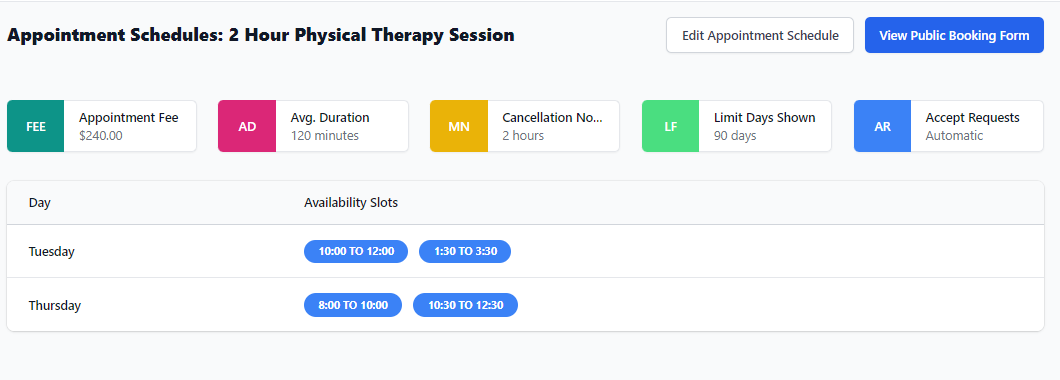 Appointment Schedules: 2 Hour Physical Therapy Session

Edit Appointment Schedule

View Public Booking Form

FEE Appointment Fee $240.00

AD Avg. Duration 120 minutes

MN Cancellation No... 2 hours

LF Limit Days Shown 90 days

AR Accept Requests Automatic

| Day | Availability Slots |
|---|---|
| Tuesday | 10:00 TO 12:00 1:30 TO 3:30 |
| Thursday | 8:00 TO 10:00 10:30 TO 12:30 |